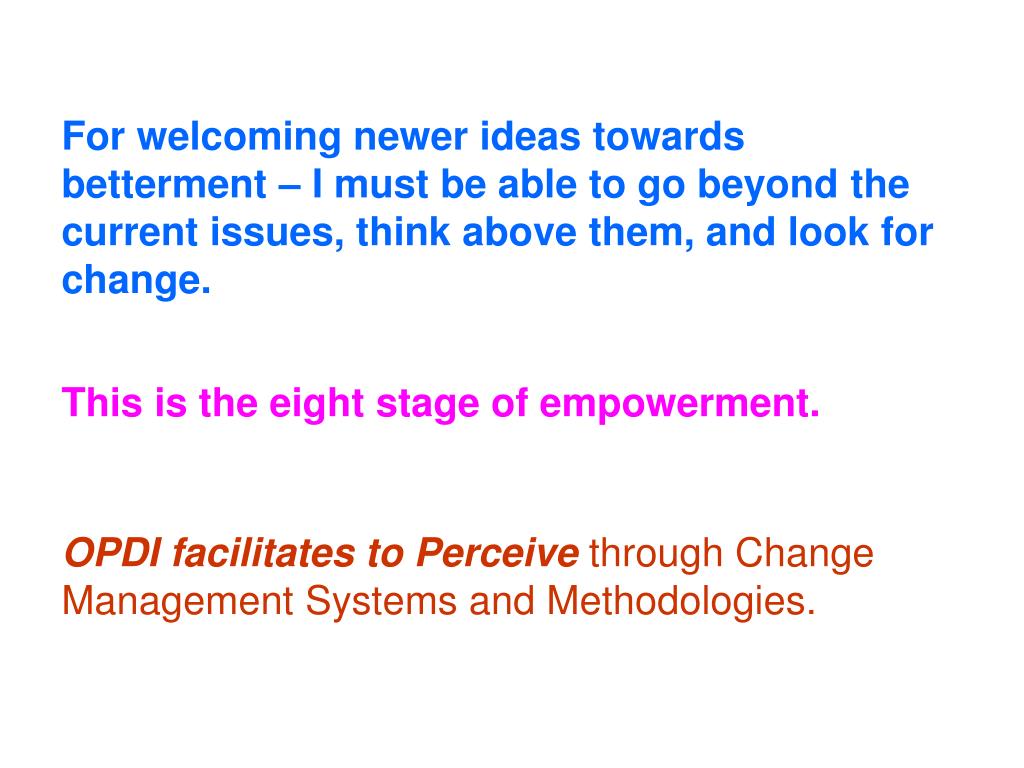 For welcoming newer ideas towards betterment – I must be able to go beyond the current issues, think above them, and look for change.

This is the eight stage of empowerment.

OPDI facilitates to Perceive through Change Management Systems and Methodologies.